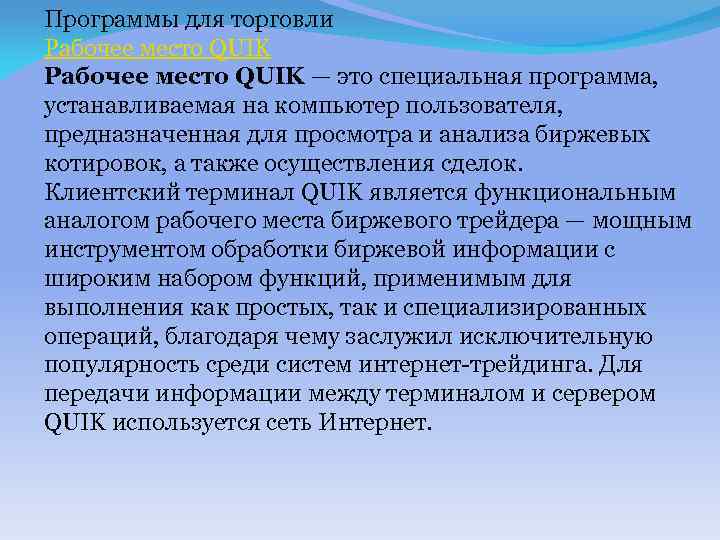 Программы для торговли
Рабочее место QUIK
Рабочее место QUIK — это специальная программа, устанавливаемая на компьютер пользователя, предназначенная для просмотра и анализа биржевых котировок, а также осуществления сделок.
Клиентский терминал QUIK является функциональным аналогом рабочего места биржевого трейдера — мощным инструментом обработки биржевой информации с широким набором функций, применимым для выполнения как простых, так и специализированных операций, благодаря чему заслужил исключительную популярность среди систем интернет-трейдинга. Для передачи информации между терминалом и сервером QUIK используется сеть Интернет.